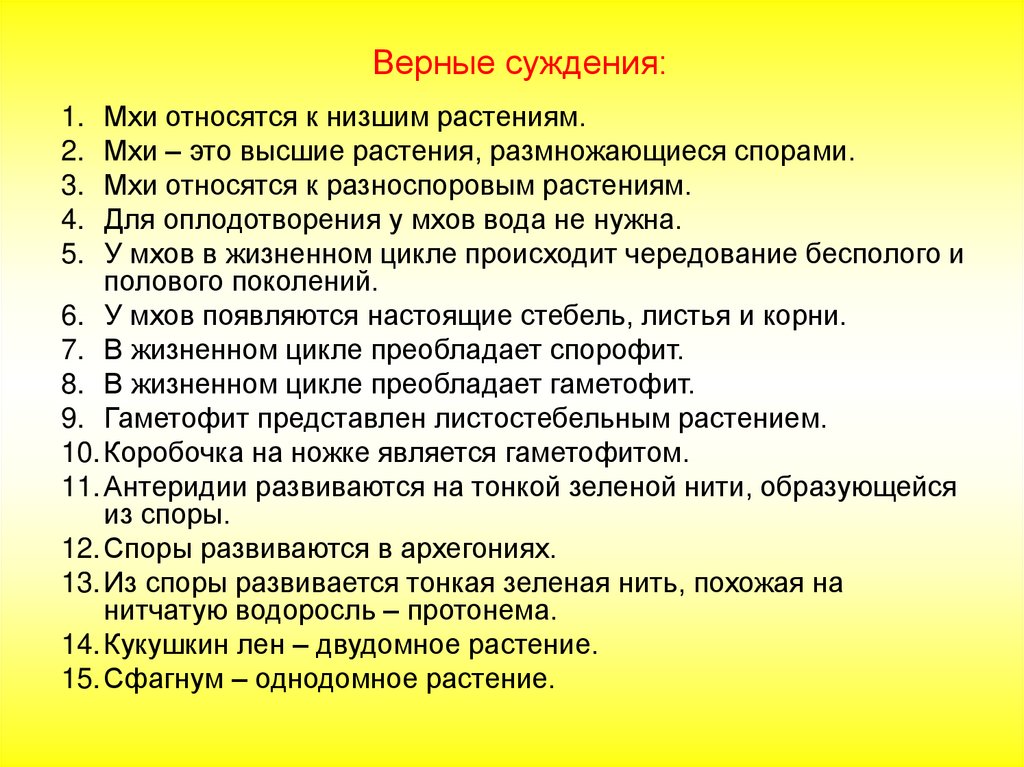 Верные суждения:

1. Мхи относятся к низшим растениям.
2. Мхи – это высшие растения, размножающиеся спорами.
3. Мхи относятся к разноспоровым растениям.
4. Для оплодотворения у мхов вода не нужна.
5. У мхов в жизненном цикле происходит чередование бесполого и полового поколений.
6. У мхов появляются настоящие стебель, листья и корни.
7. В жизненном цикле преобладает спорофит.
8. В жизненном цикле преобладает гаметофит.
9. Гаметофит представлен листостебельным растением.
10. Коробочка на ножке является гаметофитом.
11. Антеридии развиваются на тонкой зеленой нити, образующейся из споры.
12. Споры развиваются в архегониях.
13. Из споры развивается тонкая зеленая нить, похожая на нитчатую водоросль – протонема.
14. Кукушкин лен – двудомное растение.
15. Сфагнум – однодомное растение.